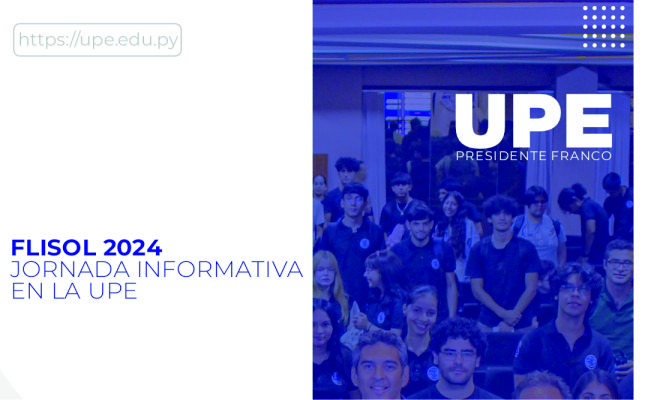 https://upe.edu.py

FLISOL 2024
JORNADA INFORMATIVA EN LA UPE

UPE
PRESIDENTE FRANCO